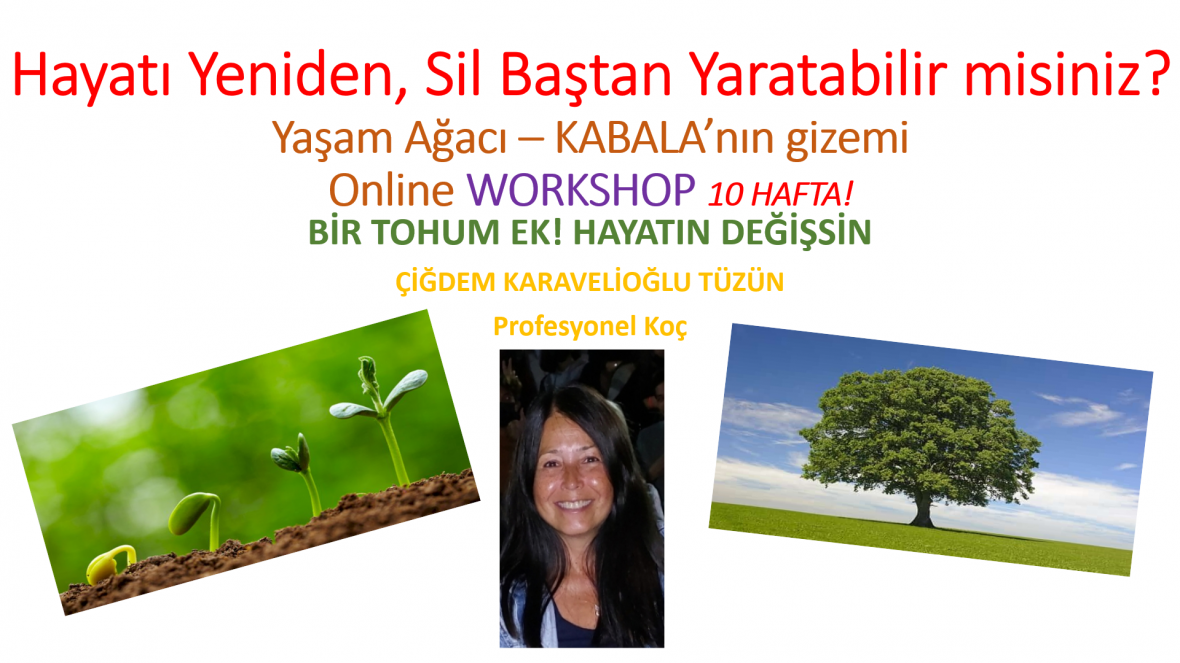 Hayatı Yeniden, Sil Baştan Yaratabilir misiniz?

Yaşam Ağacı – KABALA'nın gizemi

Online WORKSHOP 10 HAFTA!

BİR TOHUM EK! HAYATIN DEĞİŞSİN

ÇİĞDEM KARAVELİOĞLU TÜZÜN

Profesyonel Koç